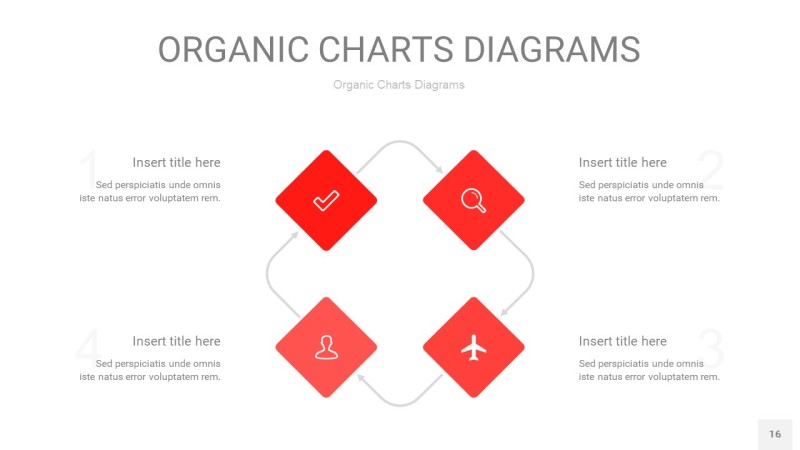 ORGANIC CHARTS DIAGRAMS

Organic Charts Diagrams

1

Insert title here

Sed perspiciatis unde omnis iste natus error voluptatem rem.

2

Insert title here

Sed perspiciatis unde omnis iste natus error voluptatem rem.

4

Insert title here

Sed perspiciatis unde omnis iste natus error voluptatem rem.

3

Insert title here

Sed perspiciatis unde omnis iste natus error voluptatem rem.

16